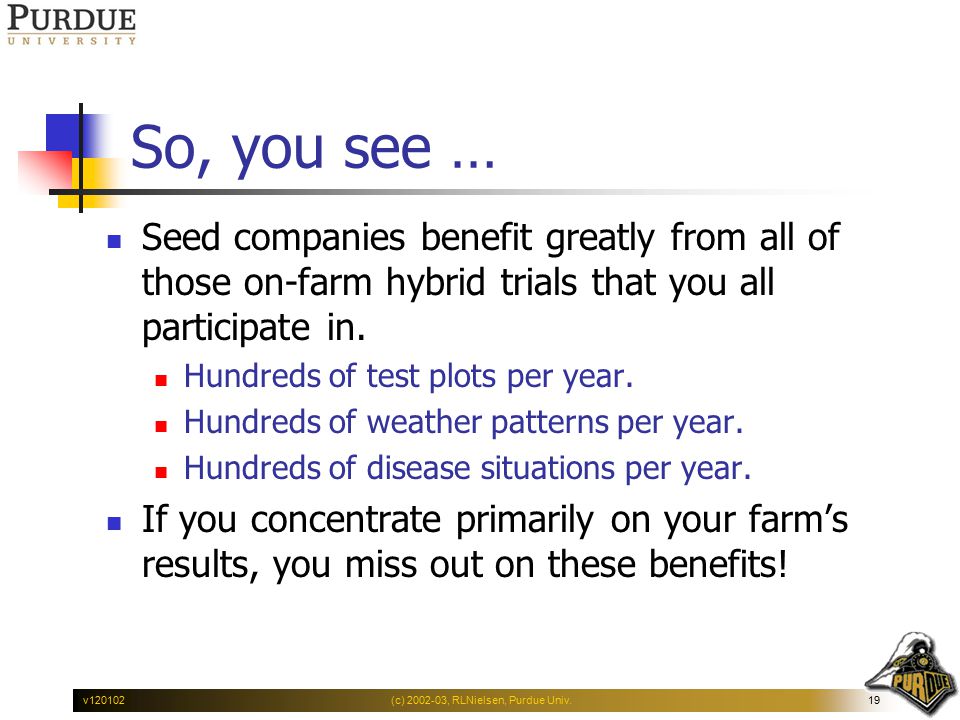 PURDUE
UNIVERSITY

So, you see …

Seed companies benefit greatly from all of those on-farm hybrid trials that you all participate in.

Hundreds of test plots per year.

Hundreds of weather patterns per year.

Hundreds of disease situations per year.

If you concentrate primarily on your farm's results, you miss out on these benefits!

v120102

(c) 2002-03, RLNielsen, Purdue Univ.

19

PURDUE